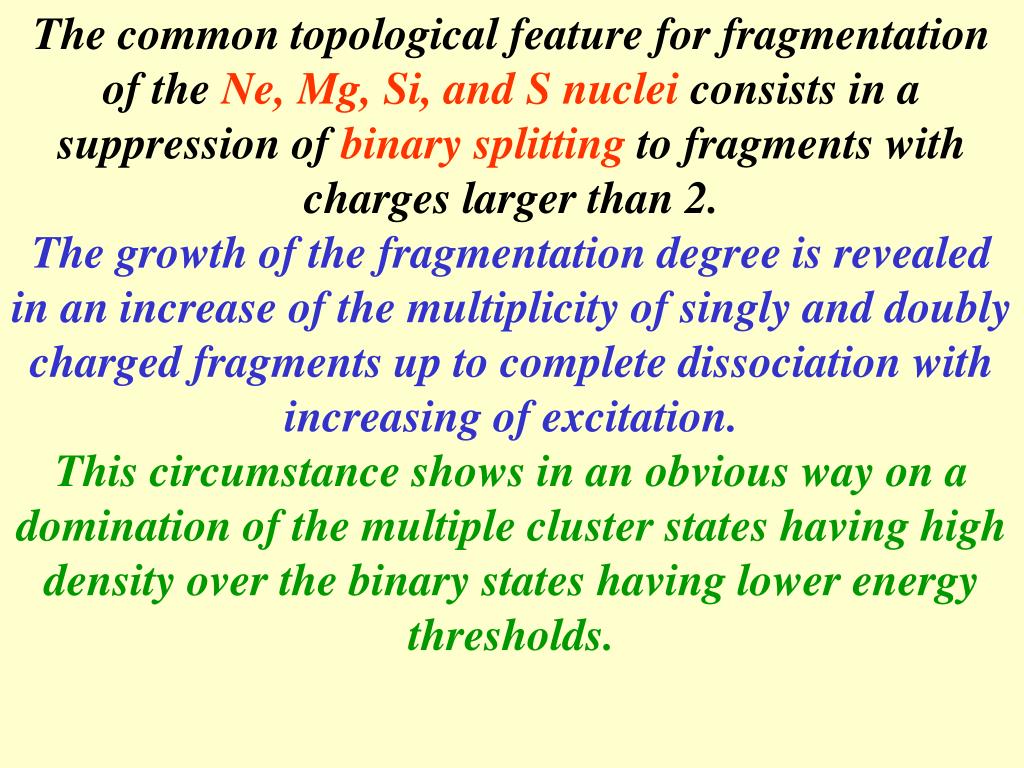 The common topological feature for fragmentation of the Ne, Mg, Si, and S nuclei consists in a suppression of binary splitting to fragments with charges larger than 2.

The growth of the fragmentation degree is revealed in an increase of the multiplicity of singly and doubly charged fragments up to complete dissociation with increasing of excitation.

This circumstance shows in an obvious way on a domination of the multiple cluster states having high density over the binary states having lower energy thresholds.